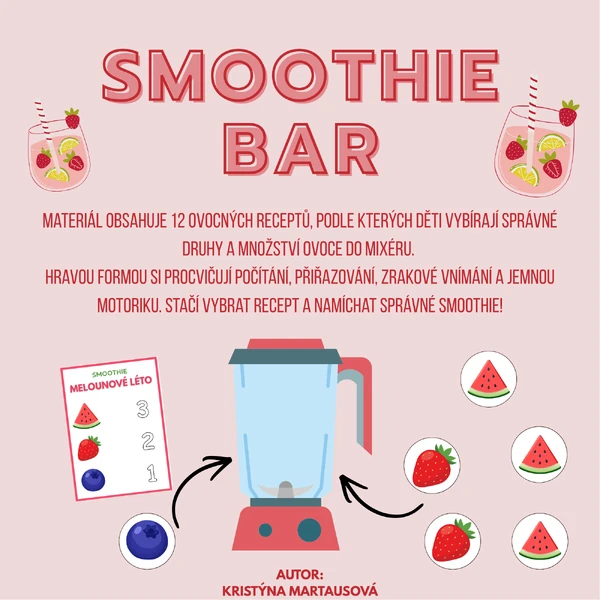 SMOOTHIE BAR

MATERIÁL OBSAHUJE 12 OVOCNÝCH RECEPTŮ, PODLE KTERÝCH DĚTI VYBÍRAJÍ SPRÁVNÉ DRUHY A MNOŽSTVÍ OVOCE DO MIXÉRU.
HRAVOU FORMOU SI PROCVIČUJÍ POČÍTÁNÍ, PŘIŘAZOVÁNÍ, ZRAKOVÉ VNÍMÁNÍ A JEMNOU MOTORIKU. STAČÍ VYBRAT RECEPT A NAMÍCHAT SPRÁVNÉ SMOOTHIE!

SMOOTHIE
MELOUNOVÉ LÉTO
3
2
1

AUTOR:
KRISTÝNA MARTAUSOVÁ